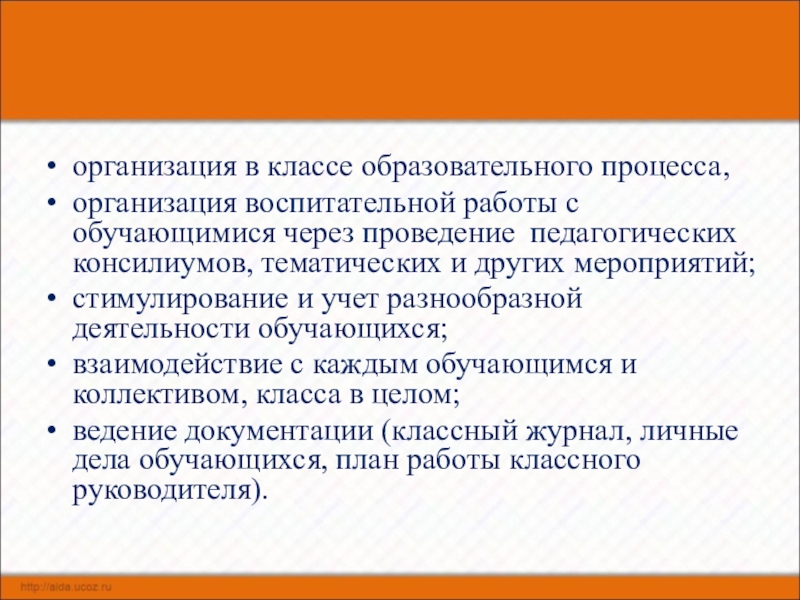 • организация в классе образовательного процесса,
• организация воспитательной работы с обучающимися через проведение педагогических консилиумов, тематических и других мероприятий;
• стимулирование и учет разнообразной деятельности обучающихся;
• взаимодействие с каждым обучающимся и коллективом, класса в целом;
• ведение документации (классный журнал, личные дела обучающихся, план работы классного руководителя).

http://aida.ucoz.ru